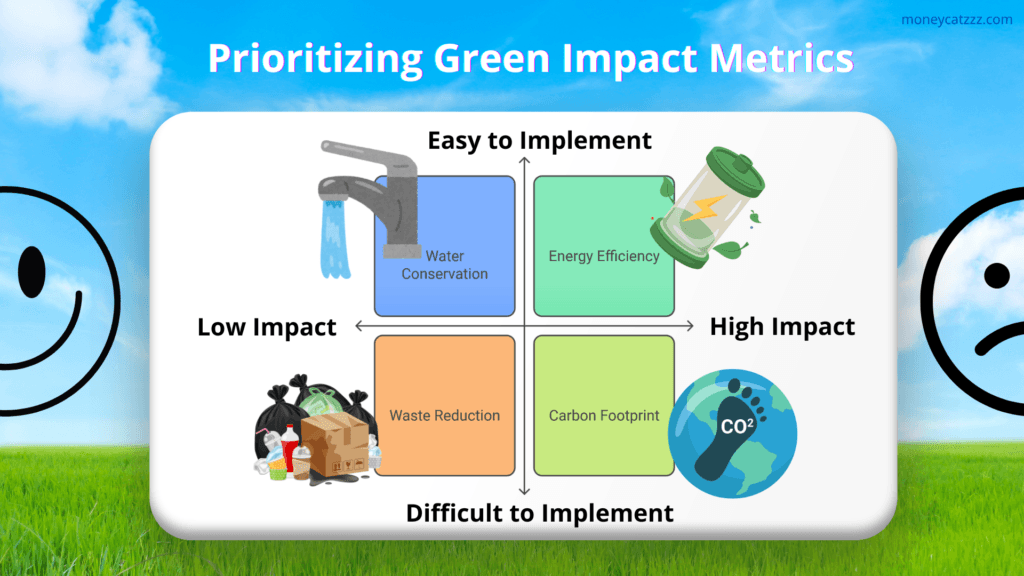 moneycatzzz.com

Prioritizing Green Impact Metrics

Easy to Implement

Water Conservation

Energy Efficiency

Low Impact

High Impact

Waste Reduction

Carbon Footprint

$CO^2$

Difficult to Implement